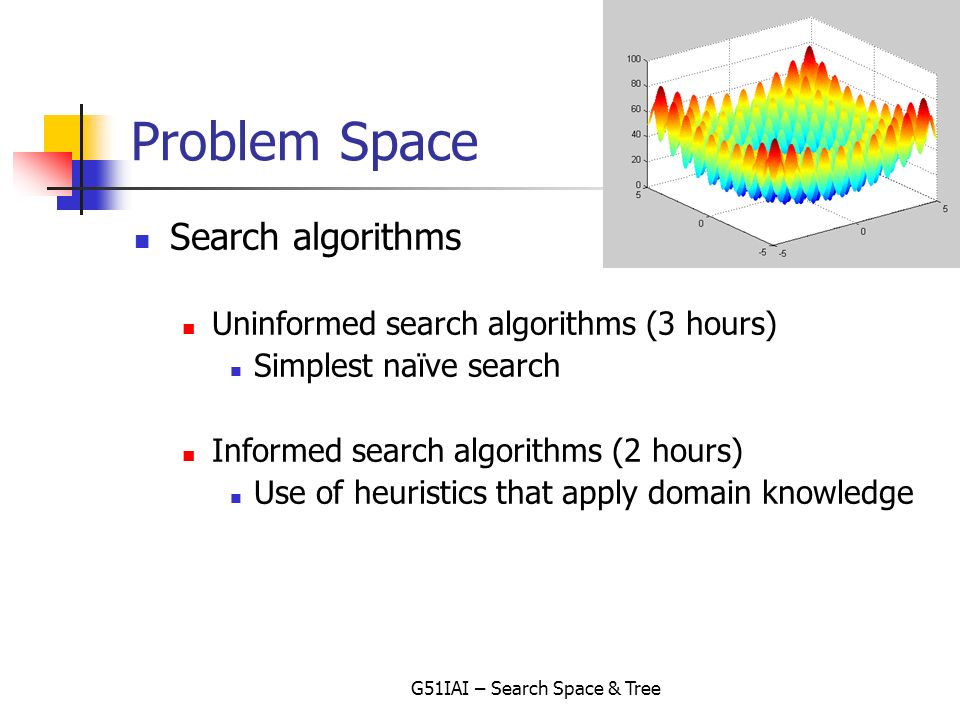 Problem Space

100
80
60
40
20
0
5
0
-5
-5
0
5

Search algorithms

Uninformed search algorithms (3 hours)

Simplest naïve search

Informed search algorithms (2 hours)

Use of heuristics that apply domain knowledge

G51IAI – Search Space & Tree